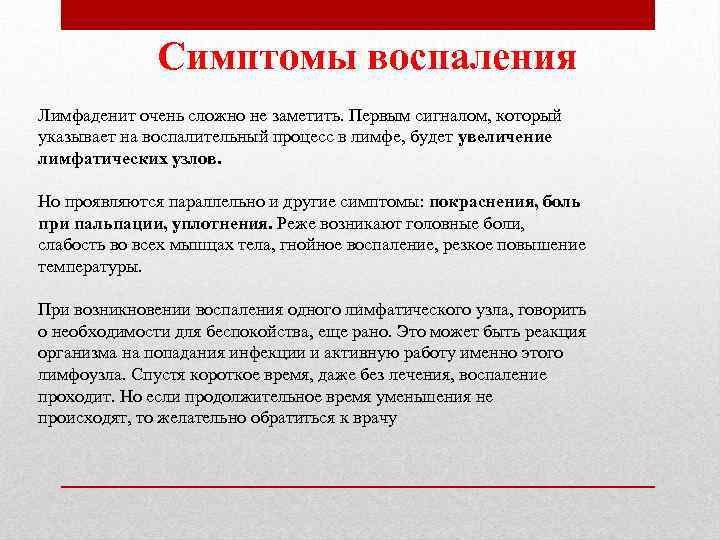 Симптомы воспаления

Лимфаденит очень сложно не заметить. Первым сигналом, который указывает на воспалительный процесс в лимфе, будет увеличение лимфатических узлов.

Но проявляются параллельно и другие симптомы: покраснения, боль при пальпации, уплотнения. Реже возникают головные боли, слабость во всех мышцах тела, гнойное воспаление, резкое повышение температуры.

При возникновении воспаления одного лимфатического узла, говорить о необходимости для беспокойства, еще рано. Это может быть реакция организма на попадания инфекции и активную работу именно этого лимфоузла. Спустя короткое время, даже без лечения, воспаление проходит. Но если продолжительное время уменьшения не происходят, то желательно обратиться к врачу